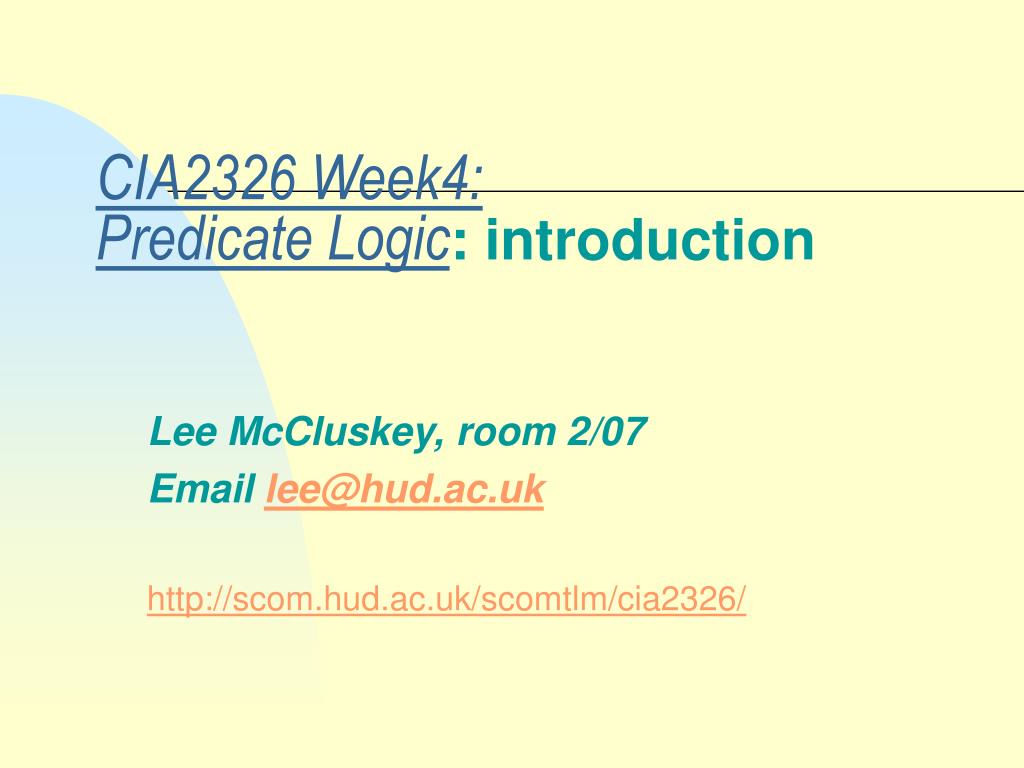 CIA2326 Week4:
Predicate Logic: introduction

Lee McCluskey, room 2/07
Email lee@hud.ac.uk

http://scom.hud.ac.uk/scomtlm/cia2326/